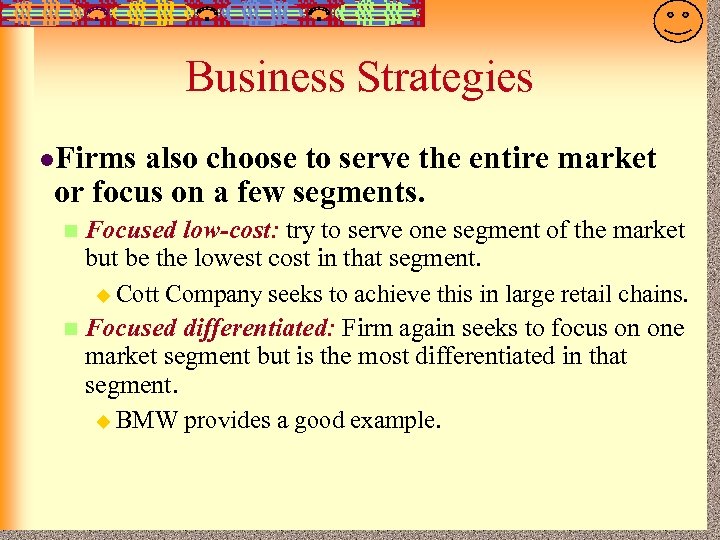 Business Strategies

Firms also choose to serve the entire market or focus on a few segments.

Focused low-cost: try to serve one segment of the market but be the lowest cost in that segment.

Cott Company seeks to achieve this in large retail chains.

Focused differentiated: Firm again seeks to focus on one market segment but is the most differentiated in that segment.

BMW provides a good example.